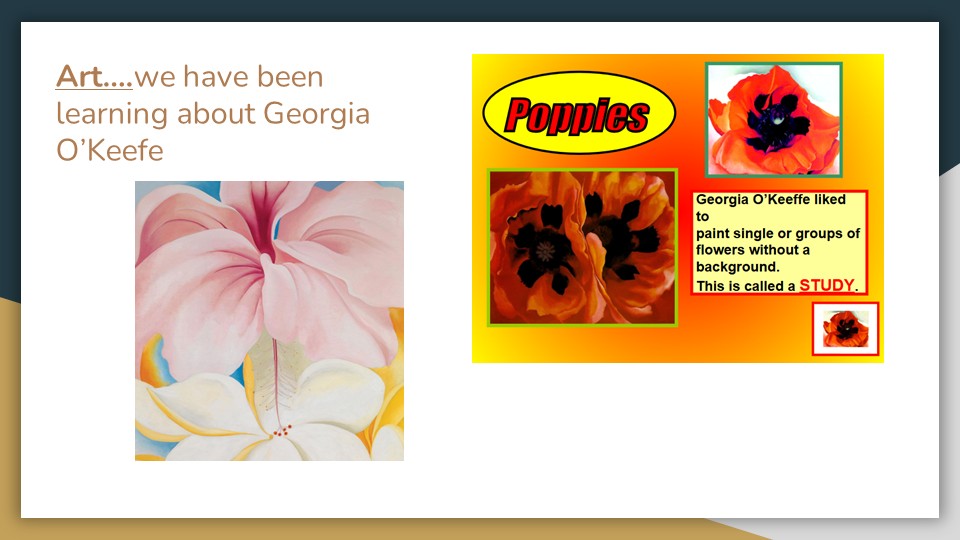 Art....we have been learning about Georgia O'Keefe

Poppies

Georgia O'Keeffe liked to paint single or groups of flowers without a background.
This is called a STUDY.